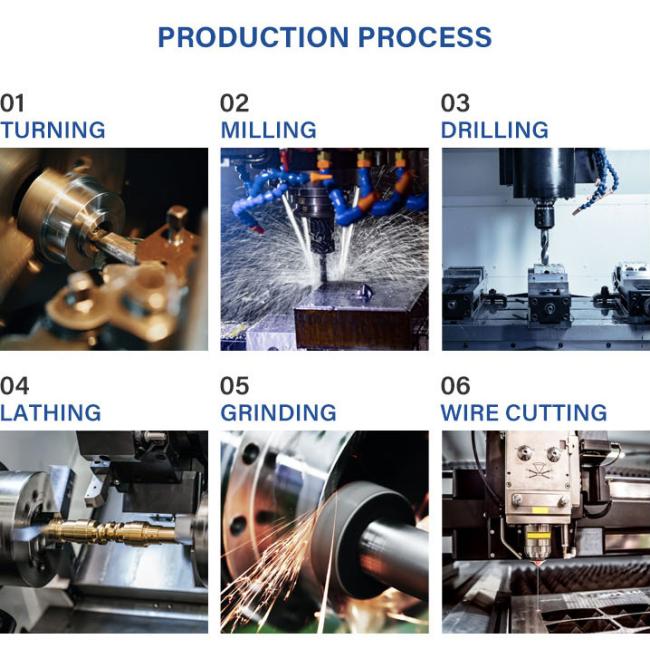 PRODUCTION PROCESS

01
TURNING

02
MILLING

03
DRILLING

04
LATHING

05
GRINDING

06
WIRE CUTTING